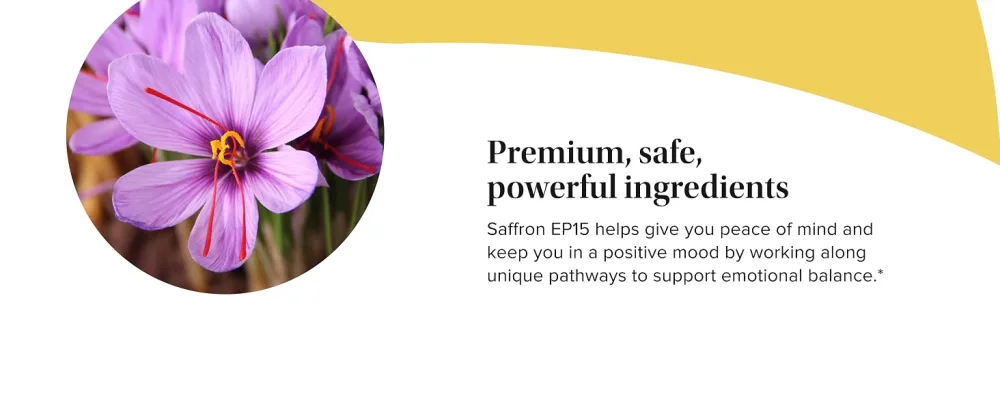 Premium, safe,
powerful ingredients

Saffron EP15 helps give you peace of mind and keep you in a positive mood by working along unique pathways to support emotional balance.*